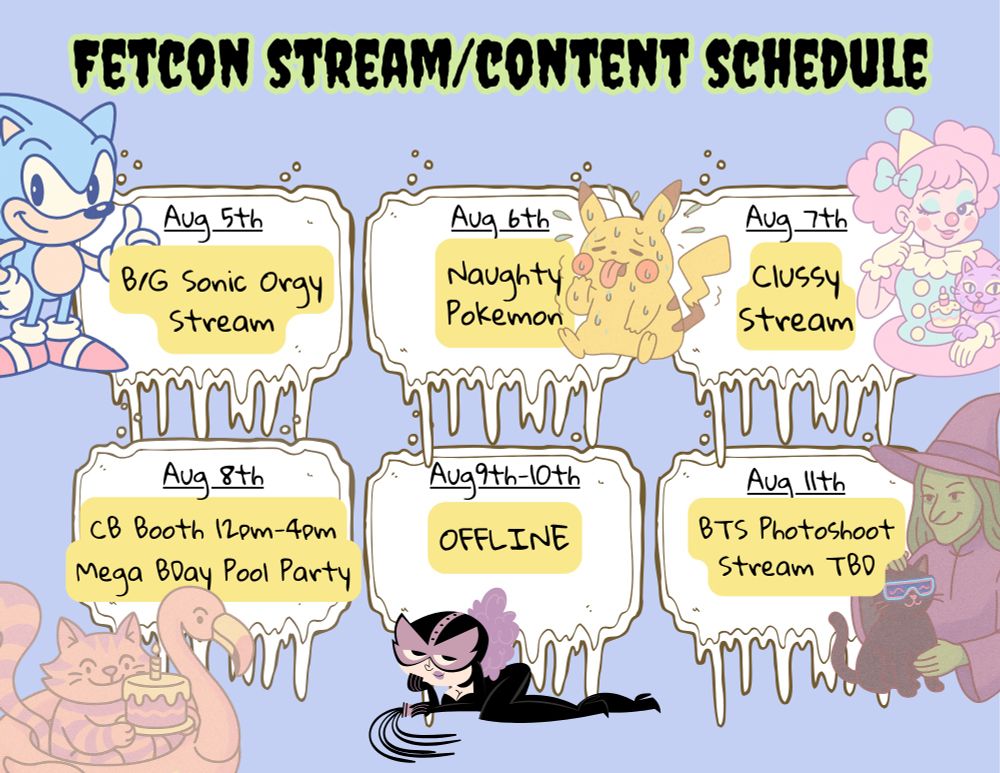 FETCON STREAM/CONTENT SCHEDULE

Aug 5th
B/G Sonic Orgy Stream

Aug 6th
Naughty Pokemon

Aug 7th
Clussy Stream

Aug 8th
CB Booth 12pm-4pm
Mega BDay Pool Party

Aug9th-10th
OFFLINE

Aug 11th
BTS Photoshoot Stream TBD